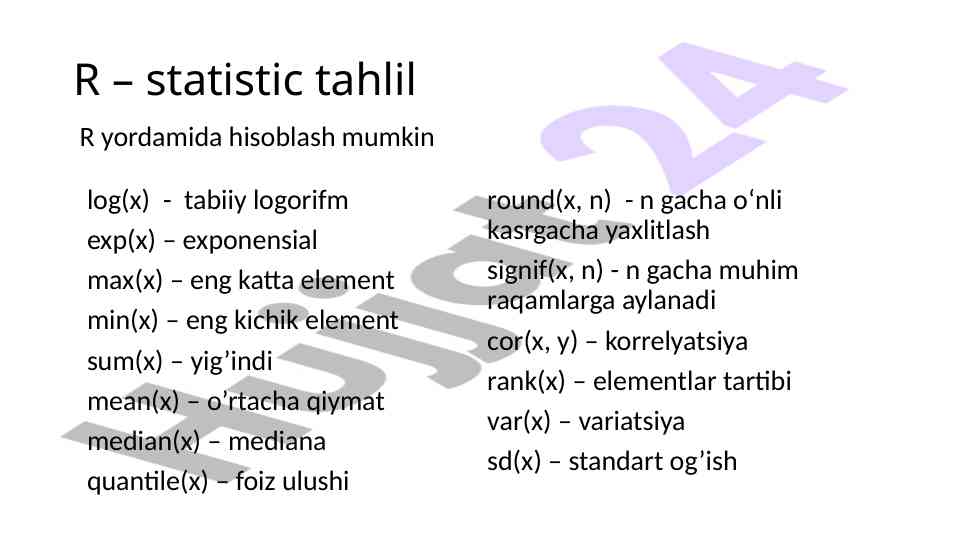 R – statistic tahlil

R yordamida hisoblash mumkin

log(x) - tabiiy logorifm

exp(x) – exponensial

max(x) – eng katta element

min(x) – eng kichik element

sum(x) – yig’indi

mean(x) – o’rtacha qiymat

median(x) – mediana

quantile(x) – foiz ulushi

round(x, n) - n gacha o‘nli kasrgacha yaxlitlash

signif(x, n) - n gacha muhim raqamlarga aylanadi

cor(x, y) – korrelyatsiya

rank(x) – elementlar tartibi

var(x) – variatsiya

sd(x) – standart og’ish

Hujjat24